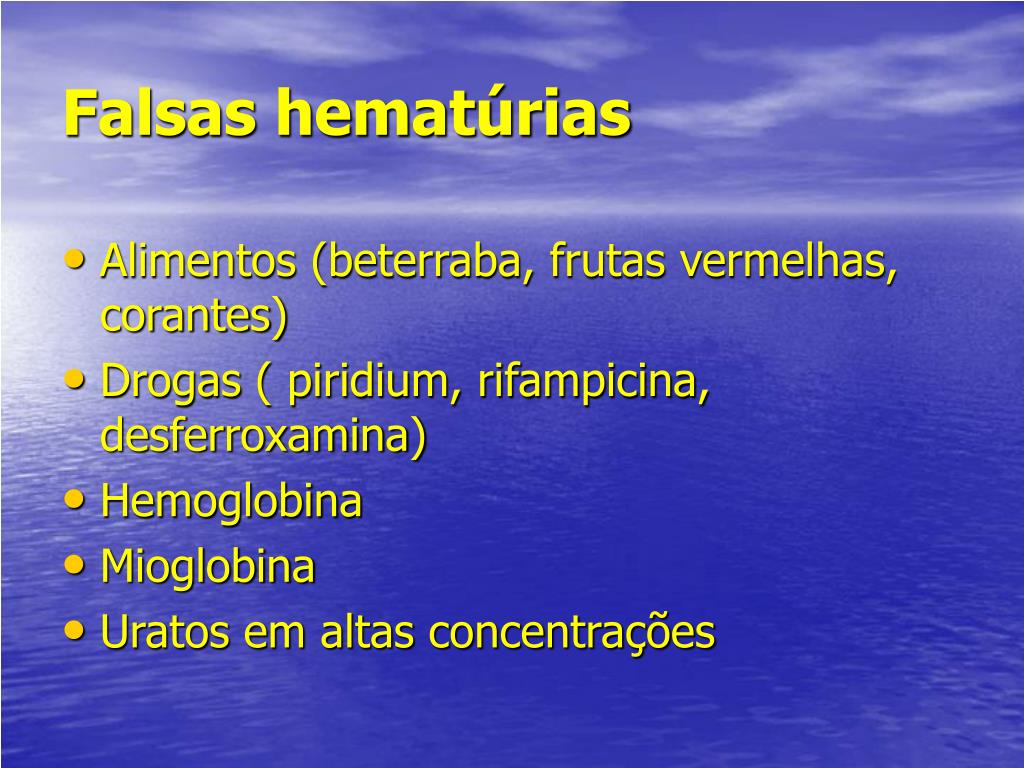 Falsas hematúrias

• Alimentos (beterraba, frutas vermelhas, corantes)
• Drogas ( piridium, rifampicina, desferroxamina)
• Hemoglobina
• Mioglobina
• Uratos em altas concentrações